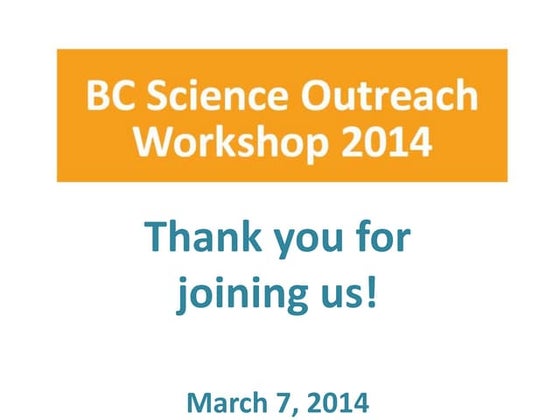 BC Science Outreach Workshop 2014

Thank you for joining us!

March 7, 2014